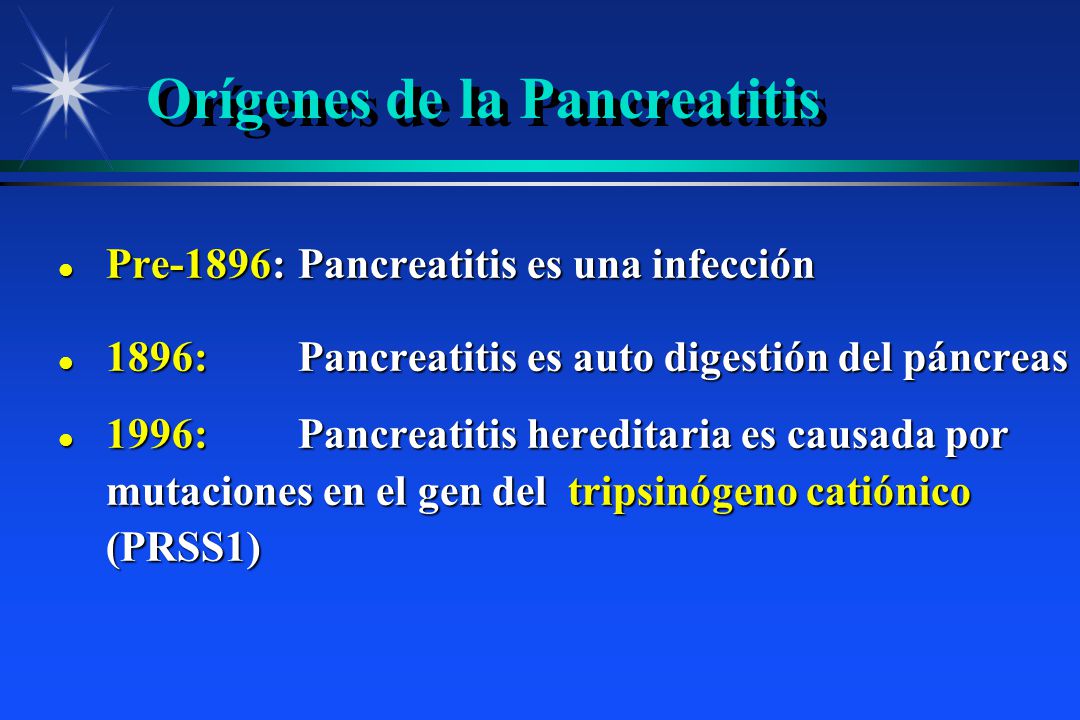 Orígenes de la Pancreatitis

- Pre-1896: Pancreatitis es una infección
- 1896: Pancreatitis es auto digestión del páncreas
- 1996: Pancreatitis hereditaria es causada por mutaciones en el gen del tripsinógeno catiónico (PRSS1)